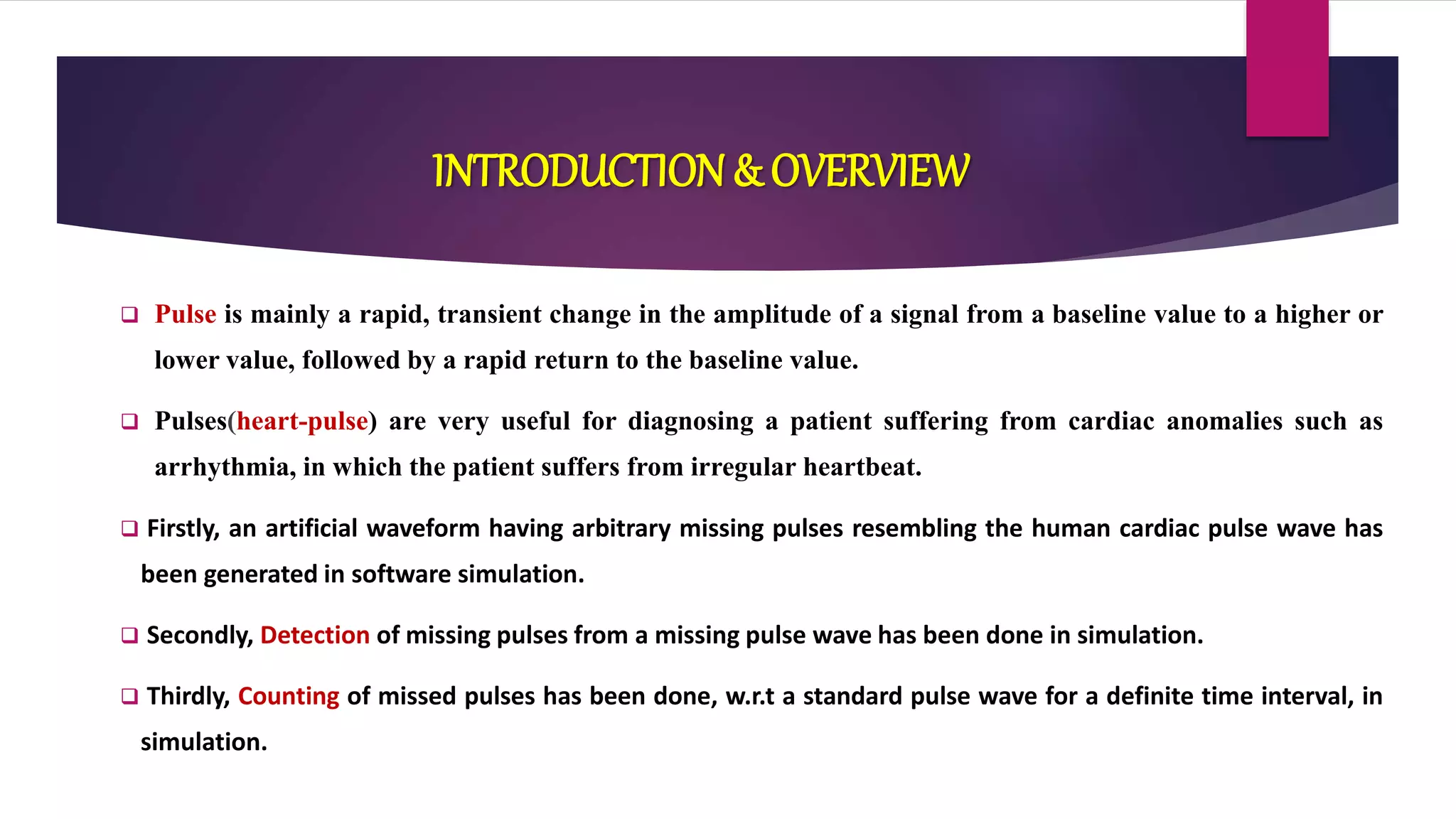 INTRODUCTION & OVERVIEW

❑ Pulse is mainly a rapid, transient change in the amplitude of a signal from a baseline value to a higher or lower value, followed by a rapid return to the baseline value.

❑ Pulses(heart-pulse) are very useful for diagnosing a patient suffering from cardiac anomalies such as arrhythmia, in which the patient suffers from irregular heartbeat.

❑ Firstly, an artificial waveform having arbitrary missing pulses resembling the human cardiac pulse wave has been generated in software simulation.

❑ Secondly, Detection of missing pulses from a missing pulse wave has been done in simulation.

❑ Thirdly, Counting of missed pulses has been done, w.r.t a standard pulse wave for a definite time interval, in simulation.